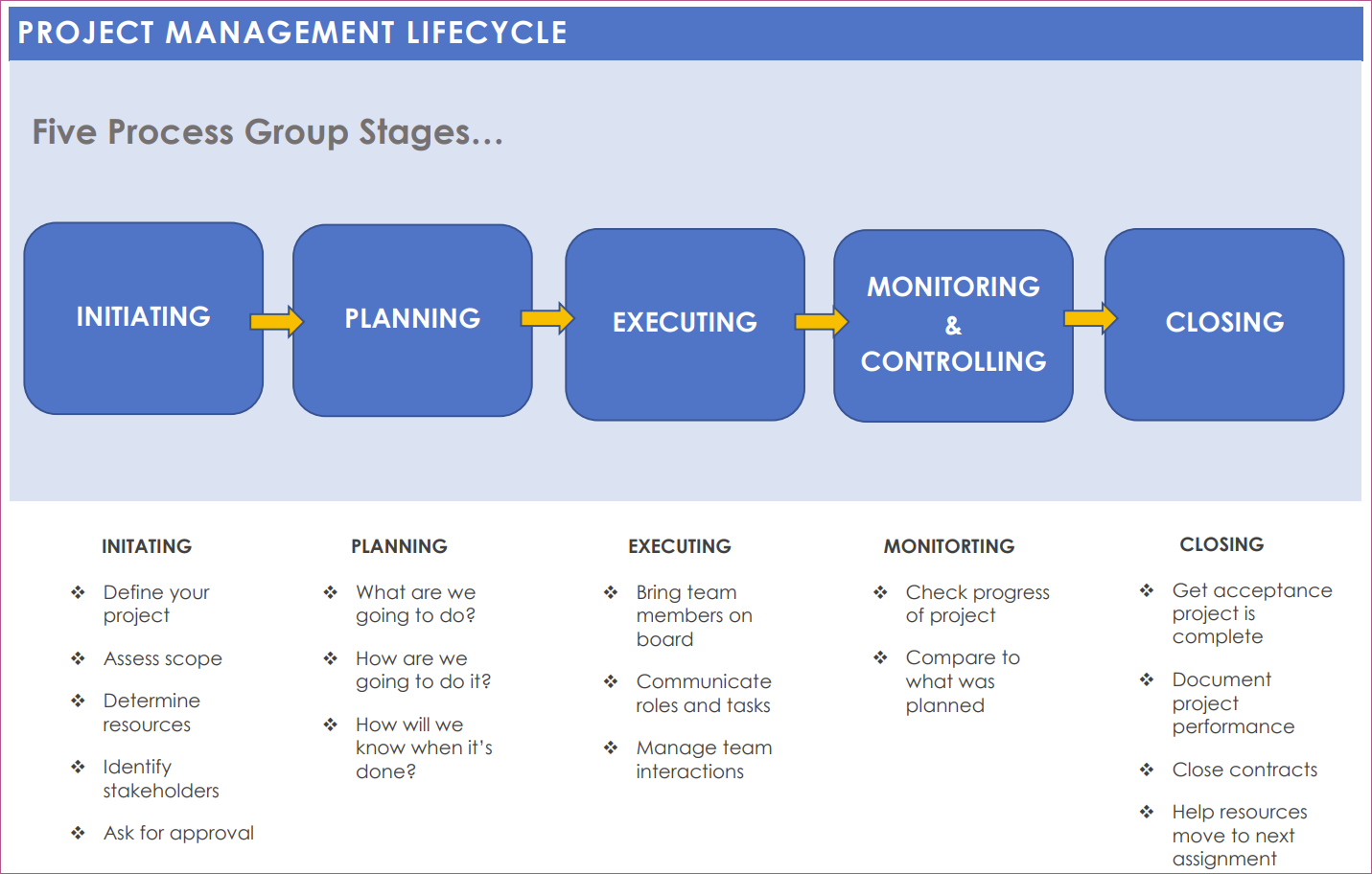 PROJECT MANAGEMENT LIFECYCLE

Five Process Group Stages…

INITIATING

PLANNING

EXECUTING

MONITORING & CONTROLLING

CLOSING

INITATING

❖ Define your project

❖ Assess scope

❖ Determine resources

❖ Identify stakeholders

❖ Ask for approval

PLANNING

❖ What are we going to do?

❖ How are we going to do it?

❖ How will we know when it's done?

EXECUTING

❖ Bring team members on board

❖ Communicate roles and tasks

❖ Manage team interactions

MONITORTING

❖ Check progress of project

❖ Compare to what was planned

CLOSING

❖ Get acceptance project is complete

❖ Document project performance

❖ Close contracts

❖ Help resources move to next assignment